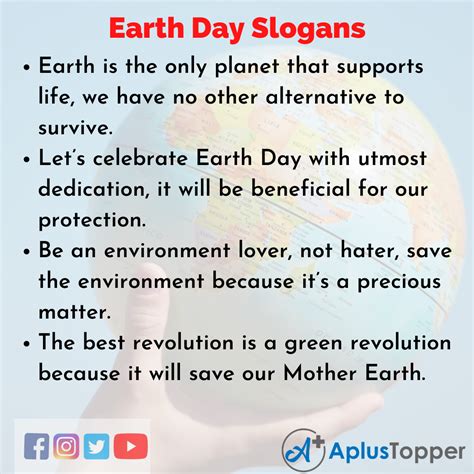 Earth Day Slogans

• Earth is the only planet that supports life, we have no other alternative to survive.

• Let's celebrate Earth Day with utmost dedication, it will be beneficial for our protection.

• Be an environment lover, not hater, save the environment because it's a precious matter.

• The best revolution is a green revolution because it will save our Mother Earth.

A+ AplusTopper